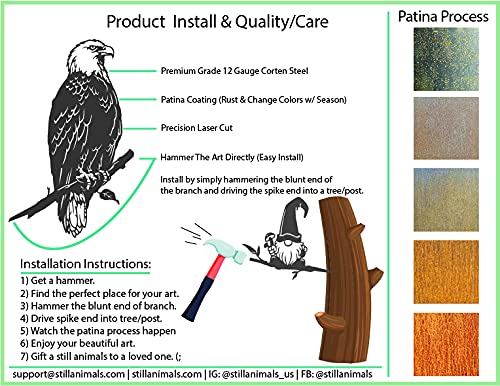 Product Install & Quality/Care

Premium Grade 12 Gauge Corten Steel

Patina Coating (Rust & Change Colors w/ Season)

Precision Laser Cut

Hammer The Art Directly (Easy Install)

Install by simply hammering the blunt end of the branch and driving the spike end into a tree/post.

Installation Instructions:
1) Get a hammer.
2) Find the perfect place for your art.
3) Hammer the blunt end of branch.
4) Drive spike end into tree/post.
5) Watch the patina process happen
6) Enjoy your beautiful art.
7) Gift a still animals to a loved one. (;

support@stillanimals.com | stillanimals.com | IG: @stillanimals_us | FB: @stillanimals

Patina Process